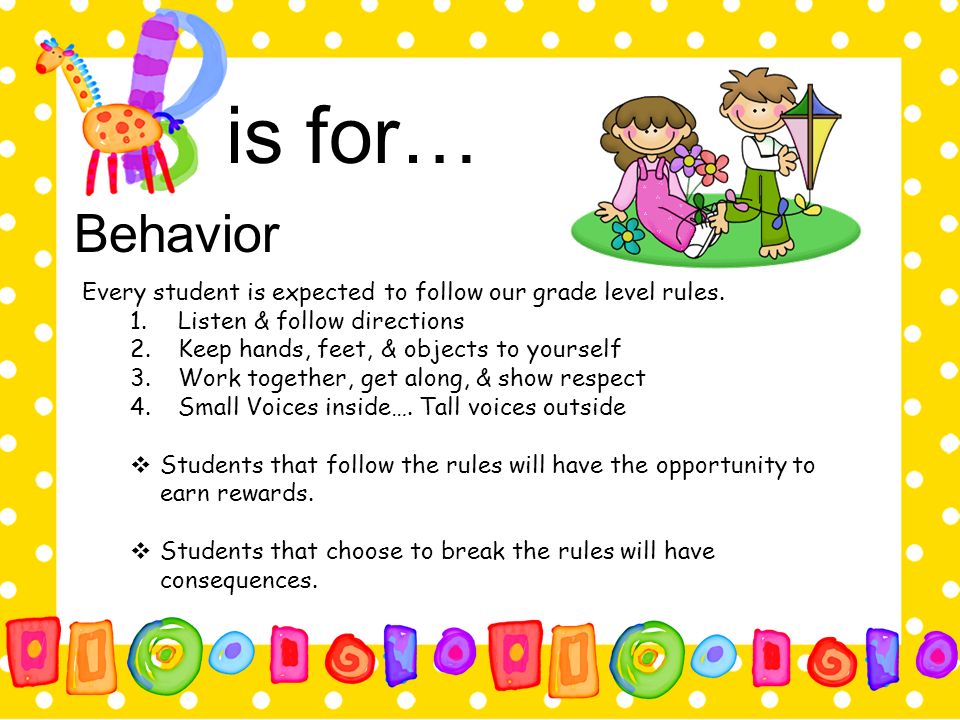 B is for…

Behavior

Every student is expected to follow our grade level rules.

1. Listen & follow directions
2. Keep hands, feet, & objects to yourself
3. Work together, get along, & show respect
4. Small Voices inside…. Tall voices outside

❖ Students that follow the rules will have the opportunity to earn rewards.

❖ Students that choose to break the rules will have consequences.